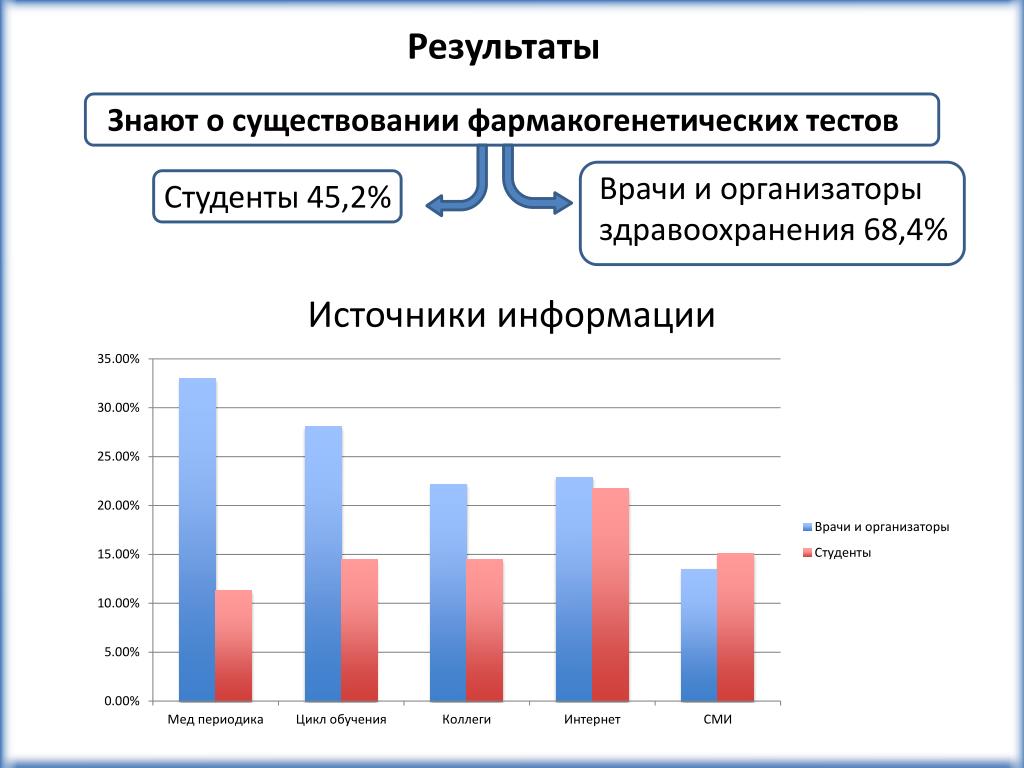 Результаты

Знают о существовании фармакогенетических тестов

Студенты 45,2%

Врачи и организаторы здравоохранения 68,4%

Источники информации

35.00%
30.00%
25.00%
20.00%
15.00%
10.00%
5.00%
0.00%

Мед периодика
Цикл обучения
Коллеги
Интернет
СМИ

Врачи и организаторы
Студенты